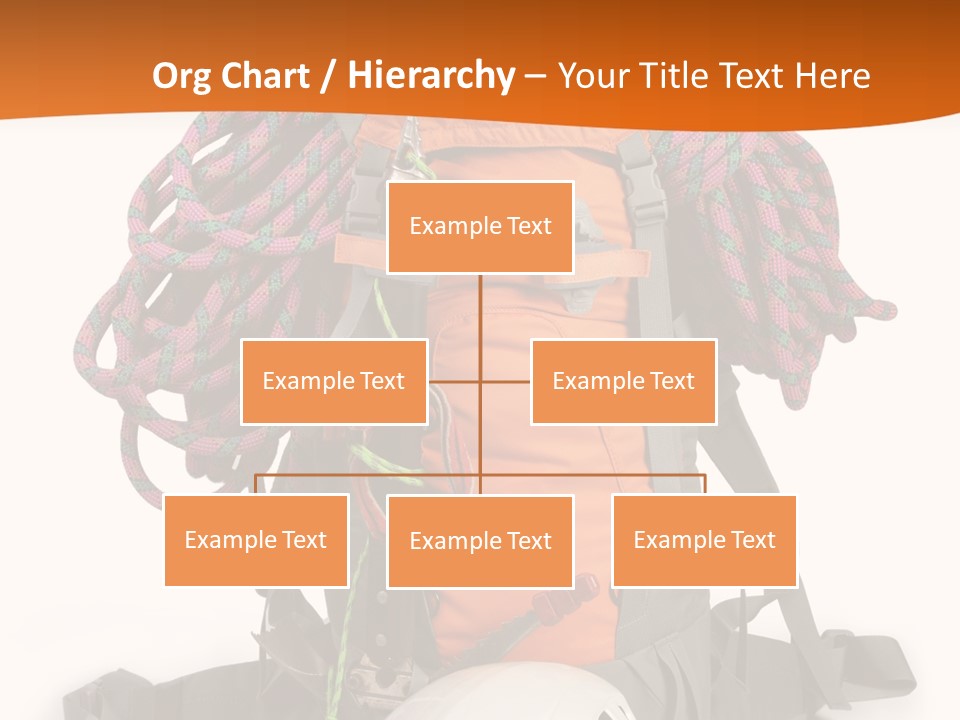 Org Chart / Hierarchy – Your Title Text Here

Example Text

Example Text

Example Text

Example Text

Example Text

Example Text